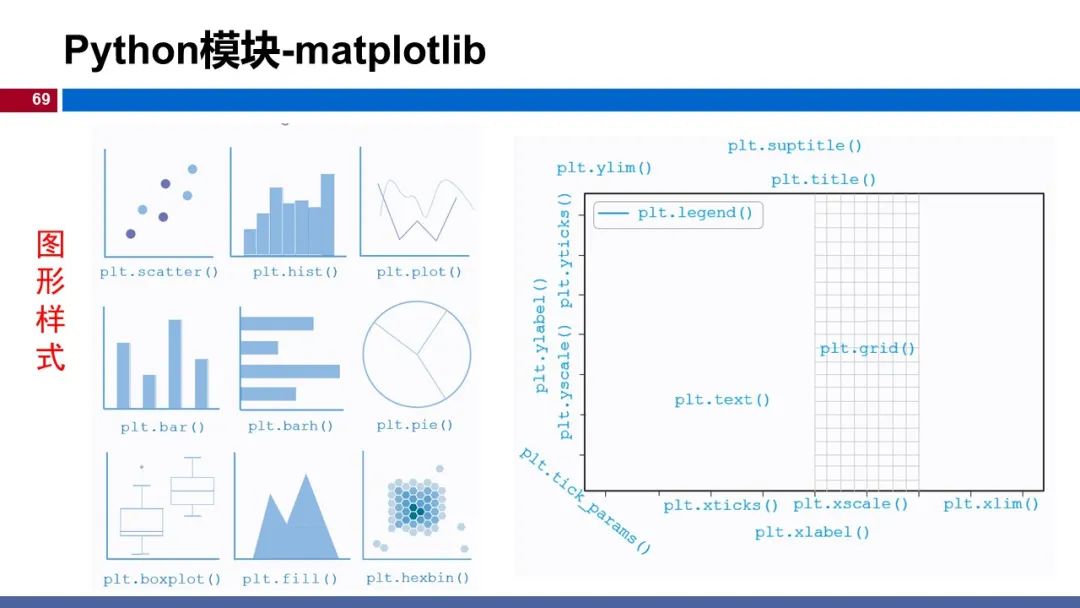 Python模块-matplotlib

69

图形样式

plt.scatter()
plt.hist()
plt.plot()
plt.bar()
plt.barh()
plt.pie()
plt.boxplot()
plt.fill()
plt.hexbin()

plt.suptitle()
plt.ylim()
plt.title()
plt.legend()
plt.yticks()
plt.ylabel()
plt.yscale()
plt.grid()
plt.text()
plt.tick_params()
plt.xticks()
plt.xscale()
plt.xlim()
plt.xlabel()